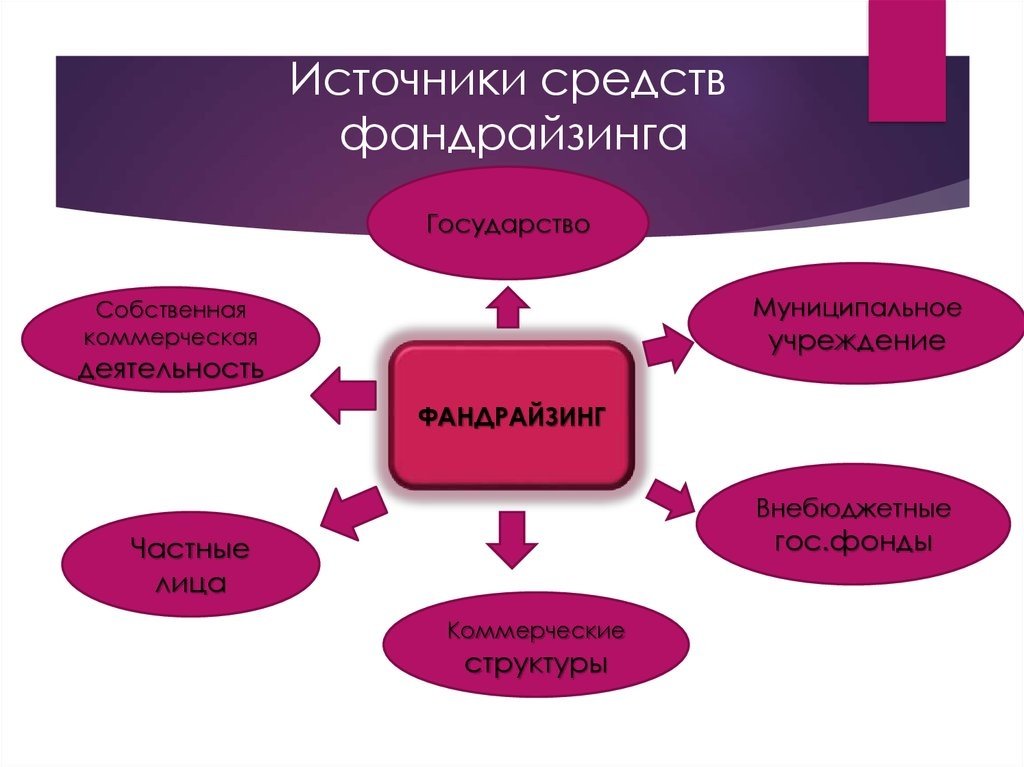 Источники средств фандрайзинга

Государство

Собственная коммерческая деятельность

Муниципальное учреждение

ФАНДРАЙЗИНГ

Частные лица

Внебюджетные гос.фонды

Коммерческие структуры